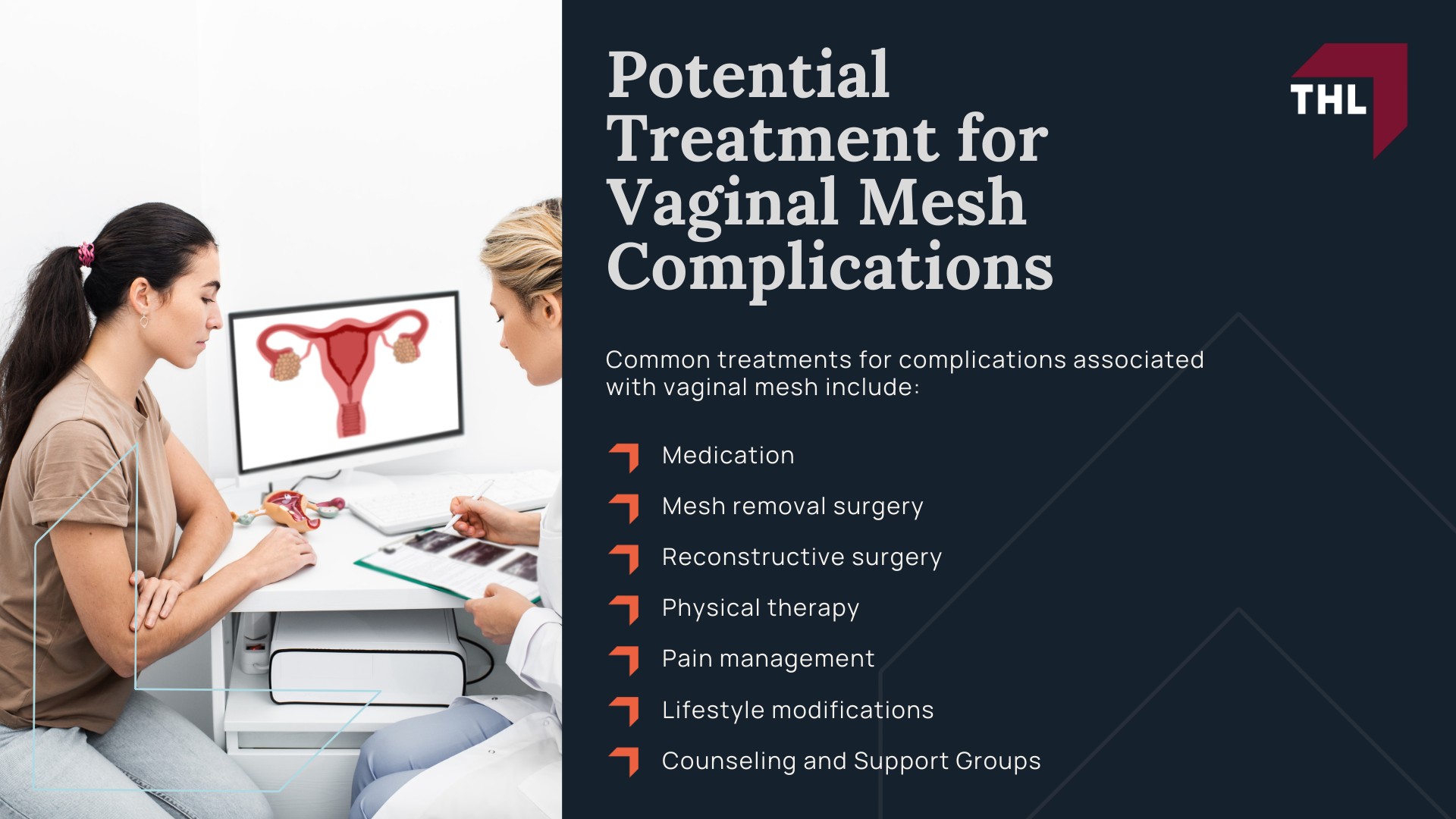 Potential Treatment for Vaginal Mesh Complications

THL

Common treatments for complications associated with vaginal mesh include:

Medication

Mesh removal surgery

Reconstructive surgery

Physical therapy

Pain management

Lifestyle modifications

Counseling and Support Groups